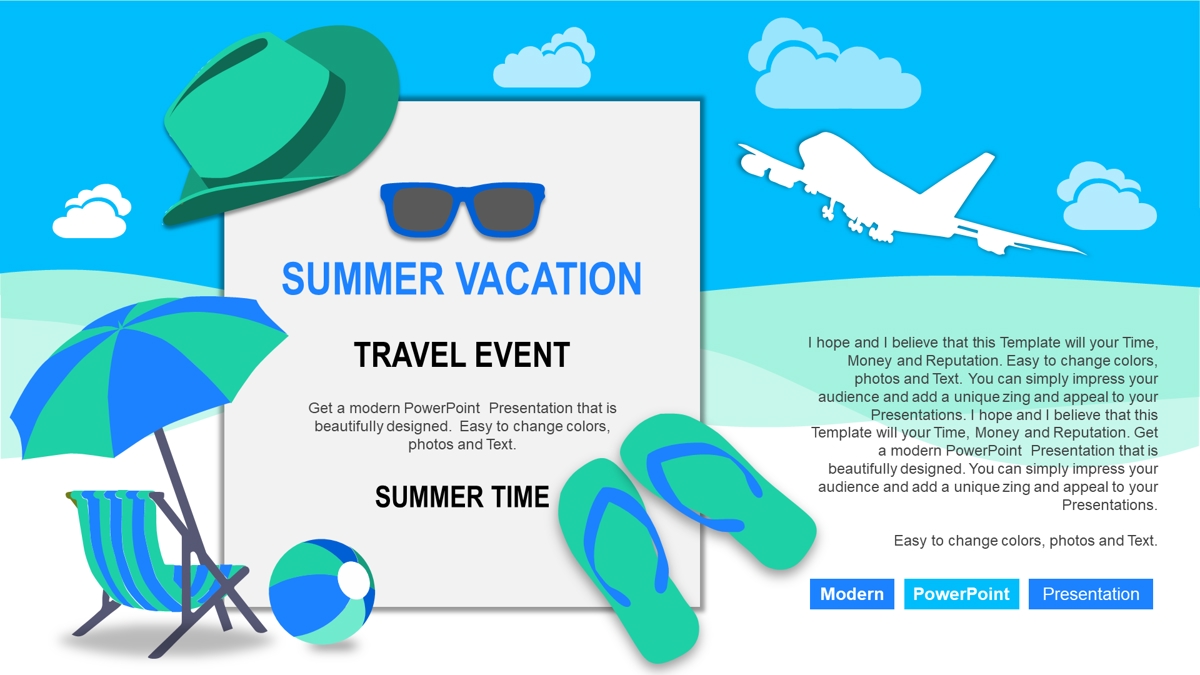 SUMMER VACATION

TRAVEL EVENT

Get a modern PowerPoint Presentation that is beautifully designed. Easy to change colors, photos and Text.

SUMMER TIME

I hope and I believe that this Template will your Time, Money and Reputation. Easy to change colors, photos and Text. You can simply impress your audience and add a unique zing and appeal to your Presentations. I hope and I believe that this Template will your Time, Money and Reputation. Get a modern PowerPoint Presentation that is beautifully designed. You can simply impress your audience and add a unique zing and appeal to your Presentations.

Easy to change colors, photos and Text.

Modern PowerPoint Presentation